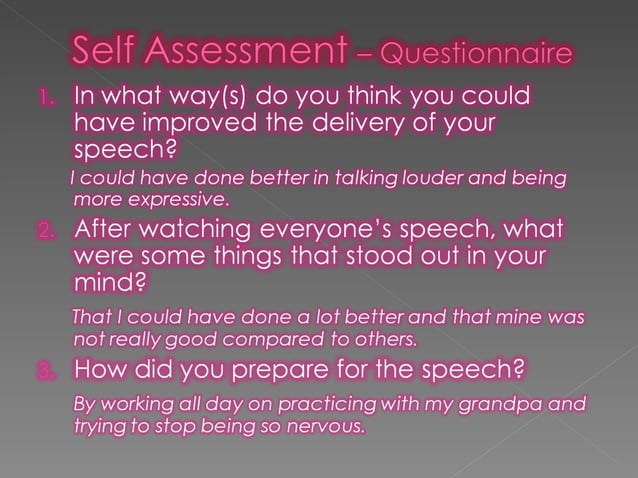 Self Assessment – Questionnaire

1. In what way(s) do you think you could have improved the delivery of your speech?

I could have done better in talking louder and being more expressive.

2. After watching everyone's speech, what were some things that stood out in your mind?

That I could have done a lot better and that mine was not really good compared to others.

3. How did you prepare for the speech?

By working all day on practicing with my grandpa and trying to stop being so nervous.